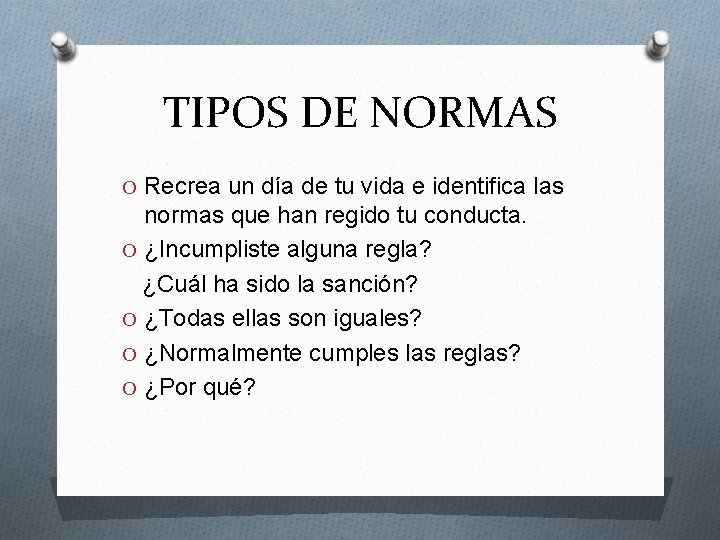 TIPOS DE NORMAS

O Recrea un día de tu vida e identifica las normas que han regido tu conducta.
O ¿Incumpliste alguna regla?
¿Cuál ha sido la sanción?
O ¿Todas ellas son iguales?
O ¿Normalmente cumples las reglas?
O ¿Por qué?